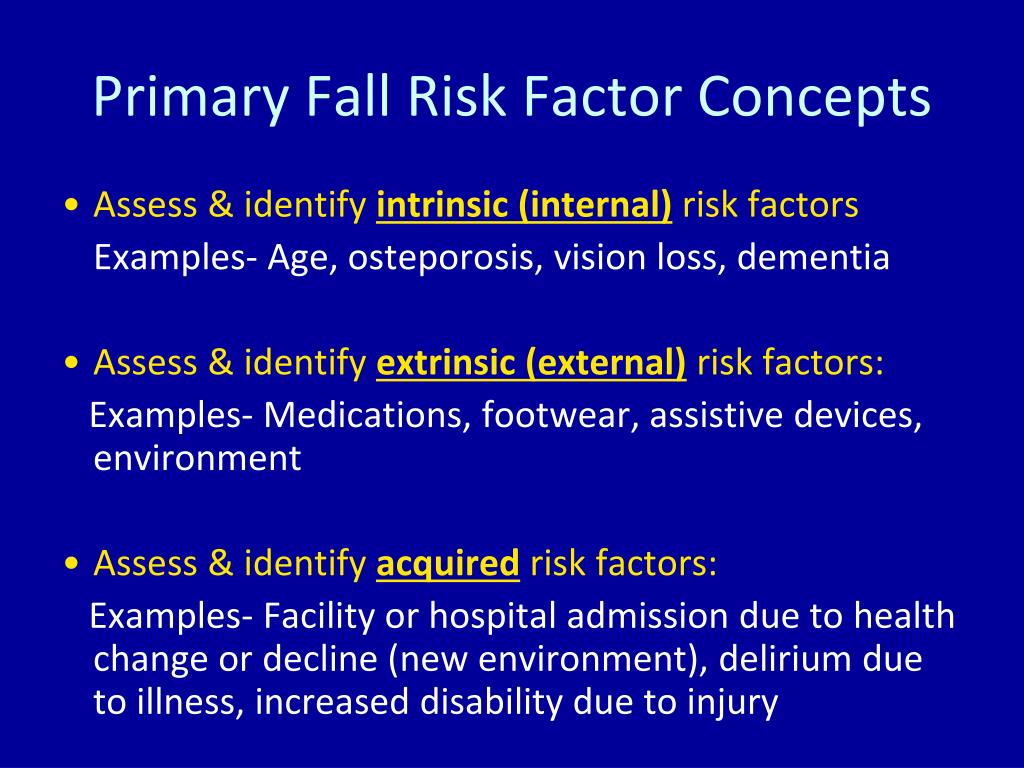 Primary Fall Risk Factor Concepts

• Assess & identify intrinsic (internal) risk factors
Examples- Age, osteporosis, vision loss, dementia

• Assess & identify extrinsic (external) risk factors:
Examples- Medications, footwear, assistive devices, environment

• Assess & identify acquired risk factors:
Examples- Facility or hospital admission due to health change or decline (new environment), delirium due to illness, increased disability due to injury